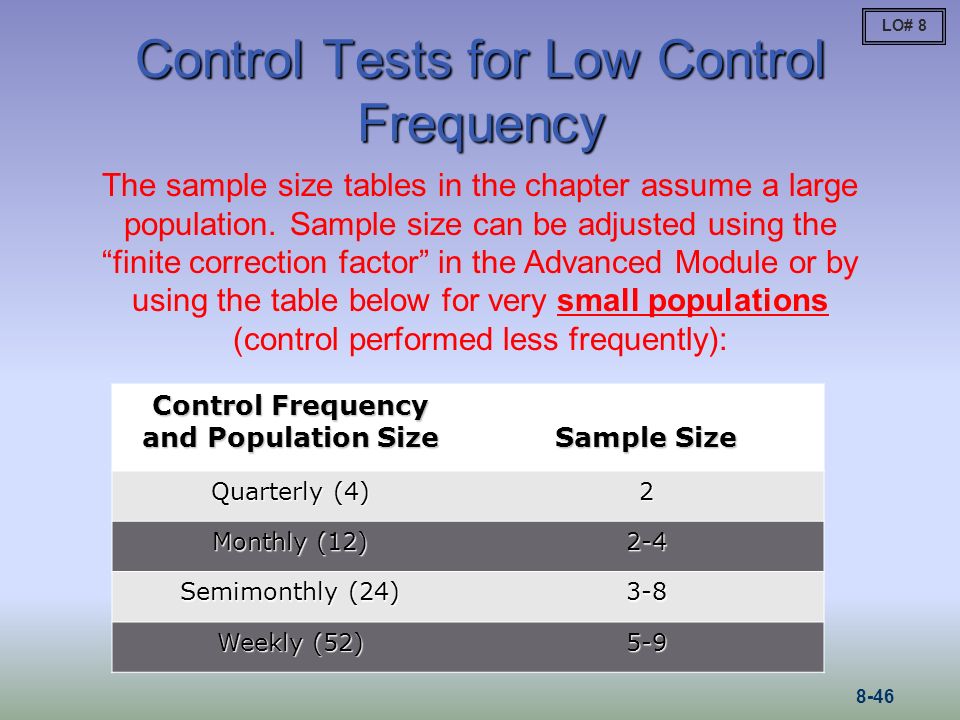 LO# 8

Control Tests for Low Control Frequency

The sample size tables in the chapter assume a large population. Sample size can be adjusted using the “finite correction factor” in the Advanced Module or by using the table below for very small populations (control performed less frequently):

| Control Frequency and Population Size | Sample Size |
|---|---|
| Quarterly (4) | 2 |
| Monthly (12) | 2-4 |
| Semimonthly (24) | 3-8 |
| Weekly (52) | 5-9 |

8-46